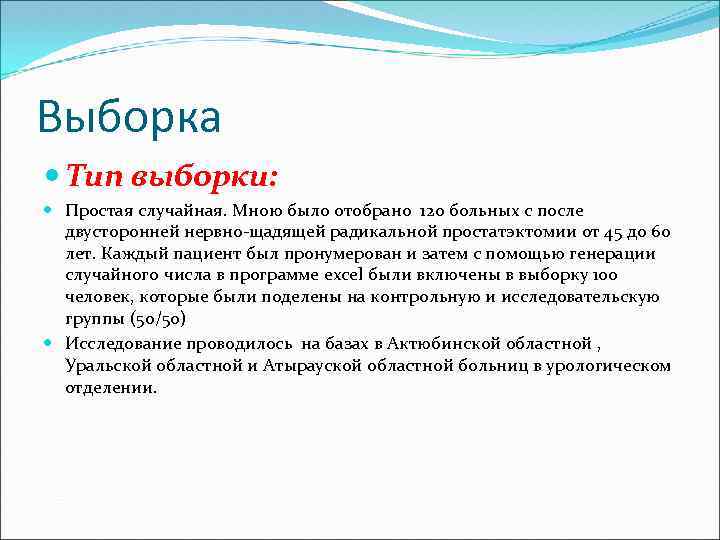 Выборка

Тип выборки:

Простая случайная. Мною было отобрано 120 больных с после двусторонней нервно-щадящей радикальной простатэктомии от 45 до 60 лет. Каждый пациент был пронумерован и затем с помощью генерации случайного числа в программе excel были включены в выборку 100 человек, которые были поделены на контрольную и исследовательскую группы (50/50)

Исследование проводилось на базах в Актюбинской областной , Уральской областной и Атырауской областной больниц в урологическом отделении.